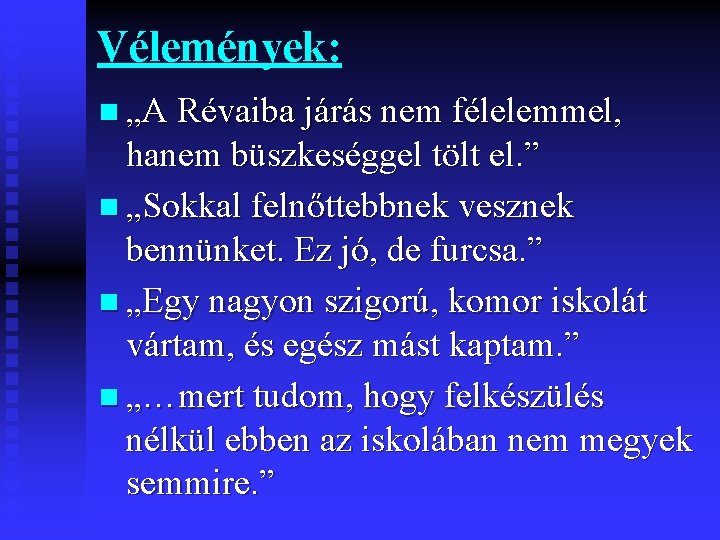 Vélemények:

„A Révaiba járás nem félelemmel, hanem büszkeséggel tölt el.”

„Sokkal felnőttebbnek vesznek bennünket. Ez jó, de furcsa.”

„Egy nagyon szigorú, komor iskolát vártam, és egész mást kaptam.”

„…mert tudom, hogy felkészülés nélkül ebben az iskolában nem megyek semmire.”